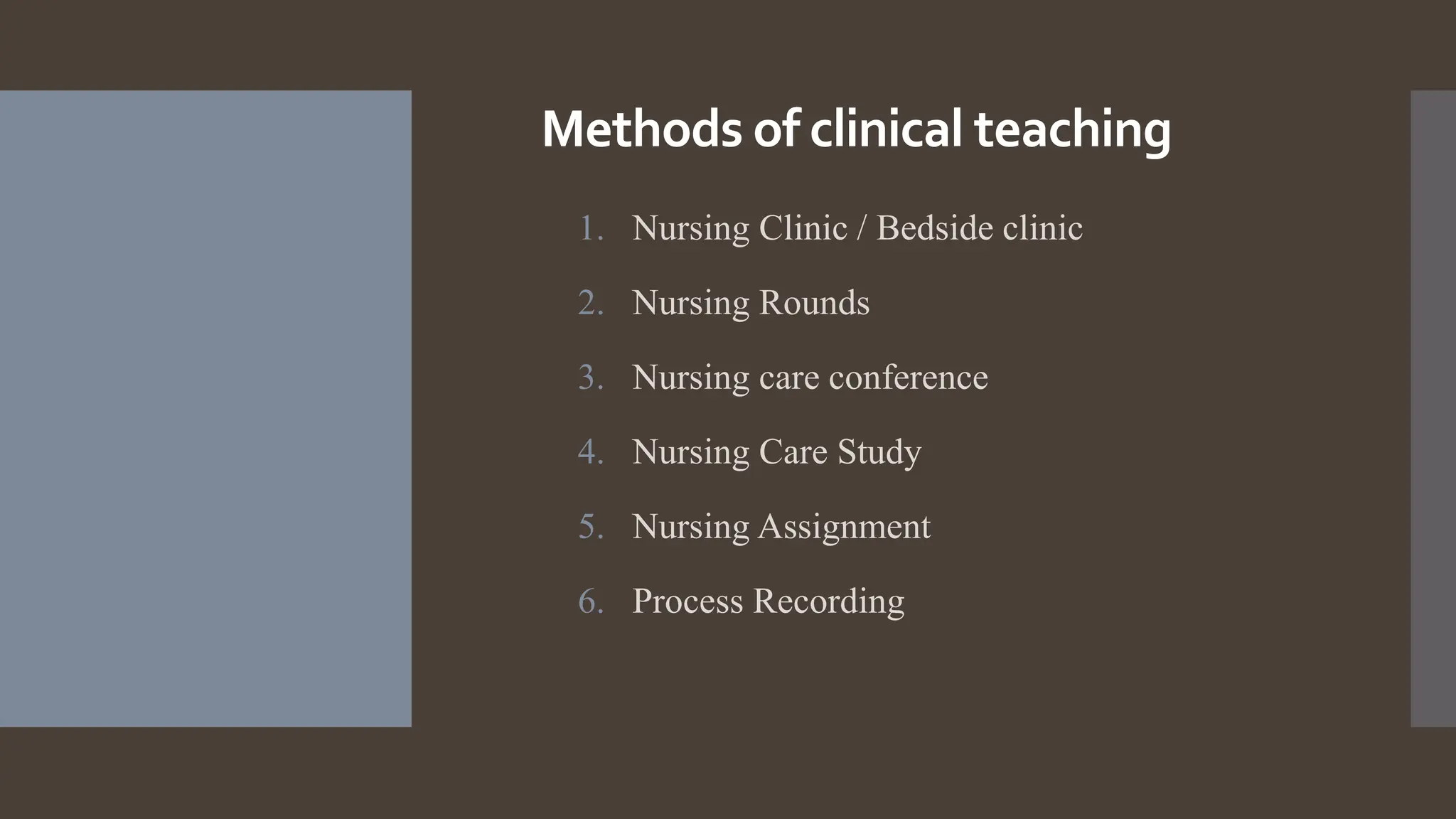 Methods of clinical teaching

1. Nursing Clinic / Bedside clinic
2. Nursing Rounds
3. Nursing care conference
4. Nursing Care Study
5. Nursing Assignment
6. Process Recording